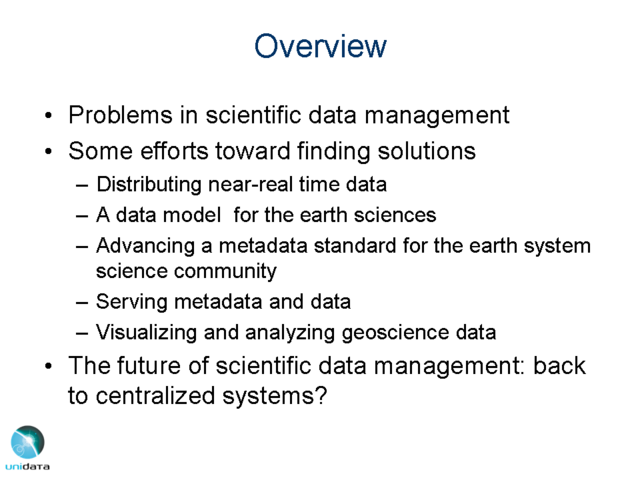 Overview

• Problems in scientific data management
• Some efforts toward finding solutions
  – Distributing near-real time data
  – A data model  for the earth sciences
  – Advancing a metadata standard for the earth system science community
  – Serving metadata and data
  – Visualizing and analyzing geoscience data
• The future of scientific data management: back to centralized systems?

unidata